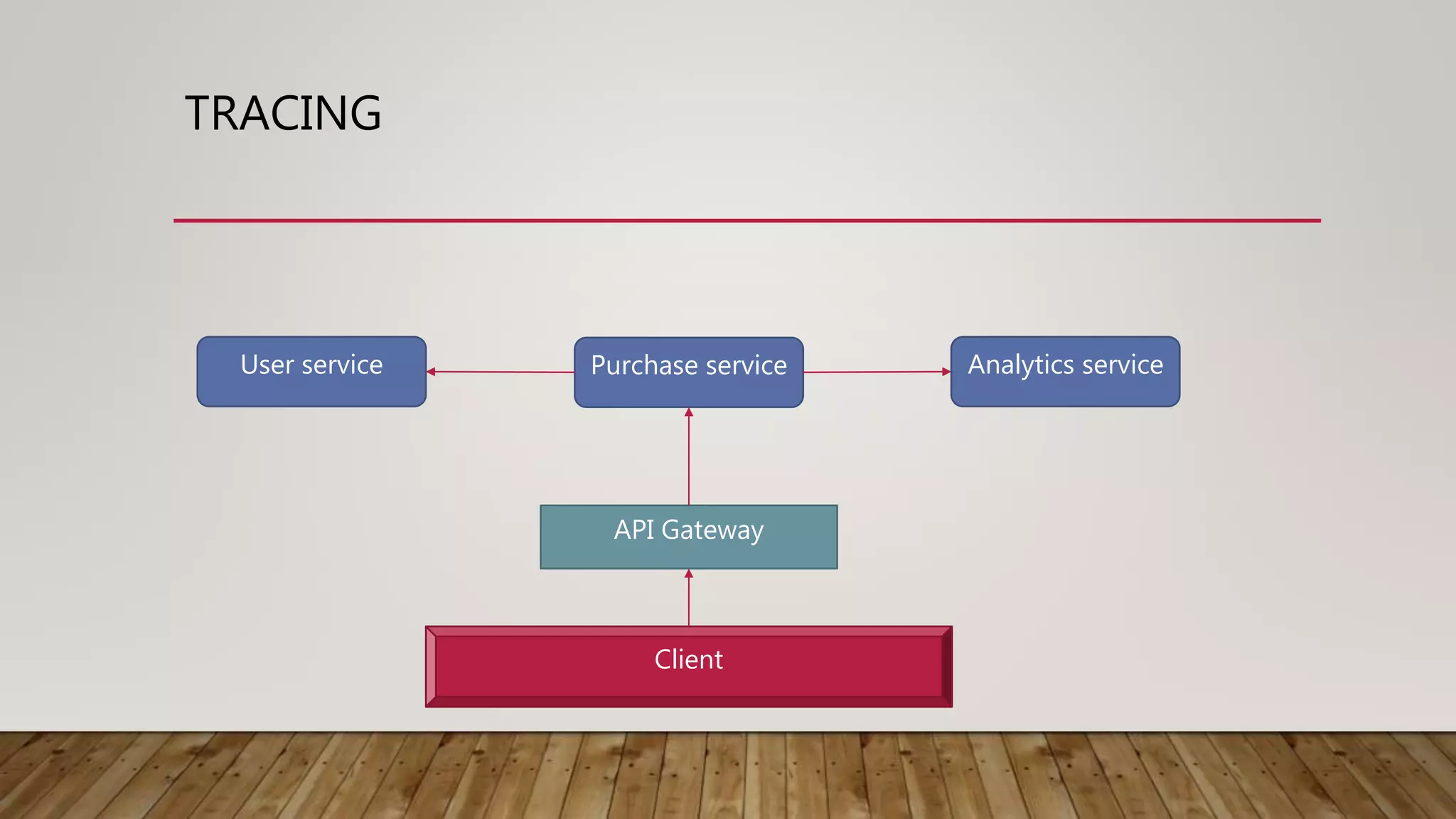 TRACING

User service

Purchase service

Analytics service

API Gateway

Client